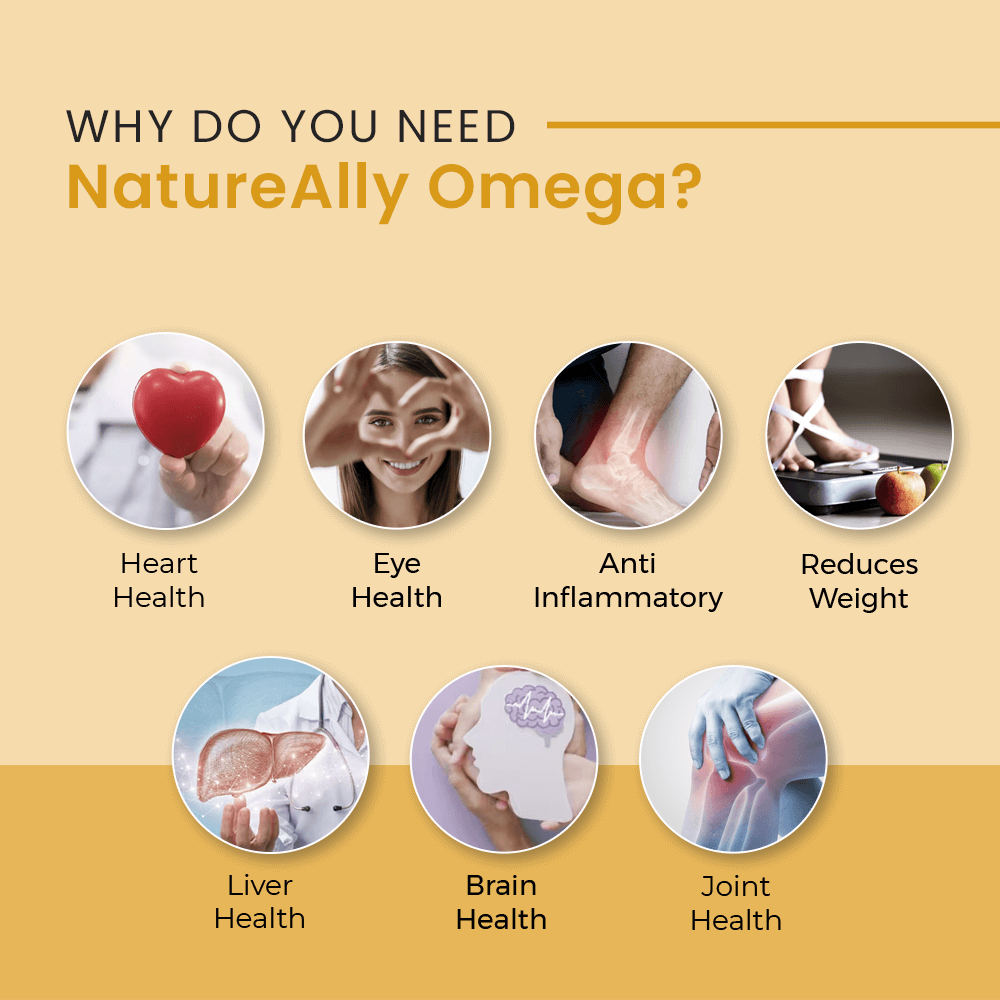 WHY DO YOU NEED
NatureAlly Omega?

Heart Health

Eye Health

Anti Inflammatory

Reduces Weight

Liver Health

Brain Health

Joint Health